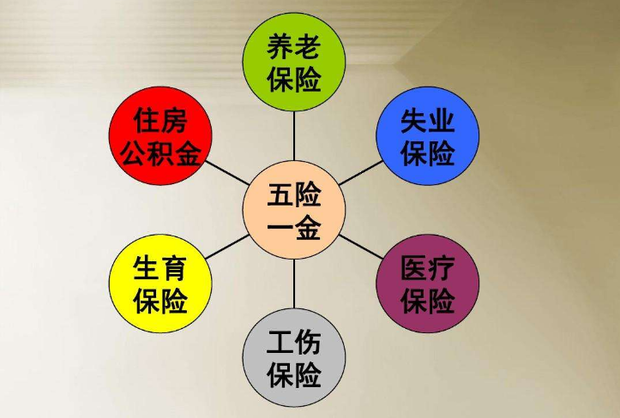 养老保险

住房公积金

失业保险

五险一金

生育保险

医疗保险

工伤保险